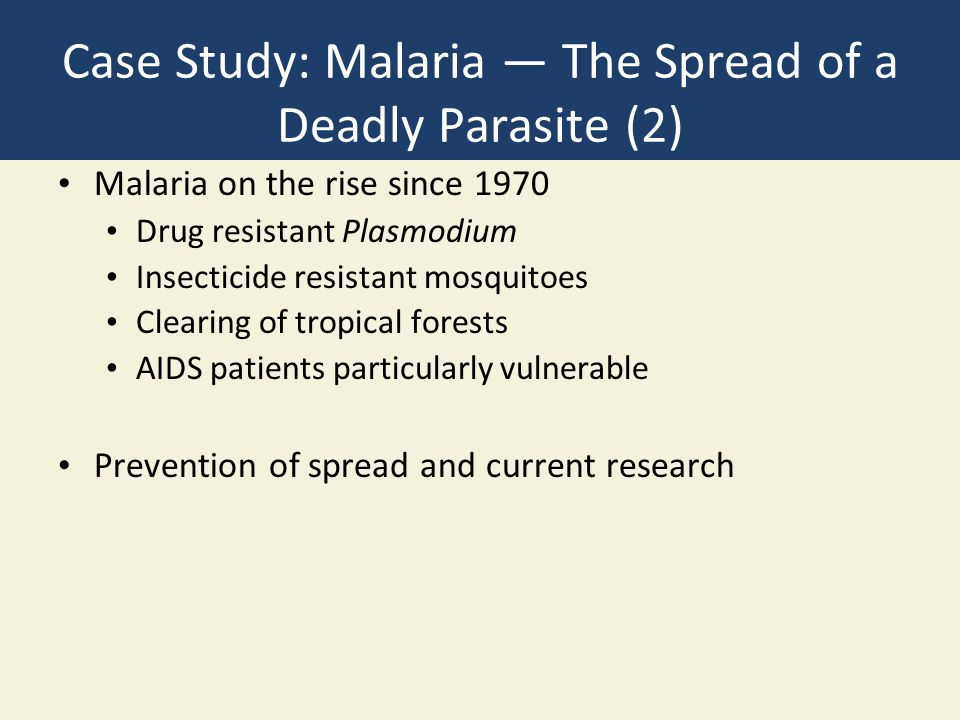 Case Study: Malaria — The Spread of a Deadly Parasite (2)

• Malaria on the rise since 1970
  • Drug resistant Plasmodium
  • Insecticide resistant mosquitoes
  • Clearing of tropical forests
  • AIDS patients particularly vulnerable

• Prevention of spread and current research